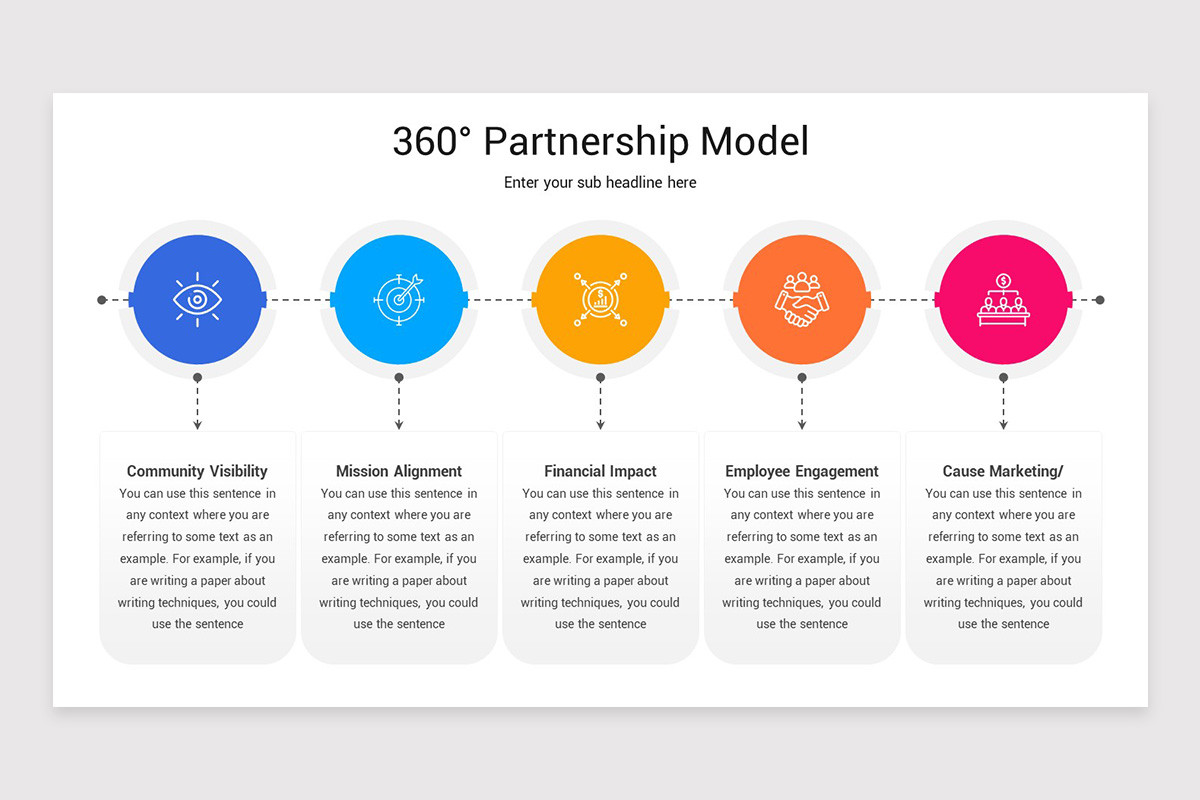 360° Partnership Model

Enter your sub headline here

Community Visibility
You can use this sentence in any context where you are referring to some text as an example. For example, if you are writing a paper about writing techniques, you could use the sentence

Mission Alignment
You can use this sentence in any context where you are referring to some text as an example. For example, if you are writing a paper about writing techniques, you could use the sentence

Financial Impact
You can use this sentence in any context where you are referring to some text as an example. For example, if you are writing a paper about writing techniques, you could use the sentence

Employee Engagement
You can use this sentence in any context where you are referring to some text as an example. For example, if you are writing a paper about writing techniques, you could use the sentence

Cause Marketing/
You can use this sentence in any context where you are referring to some text as an example. For example, if you are writing a paper about writing techniques, you could use the sentence